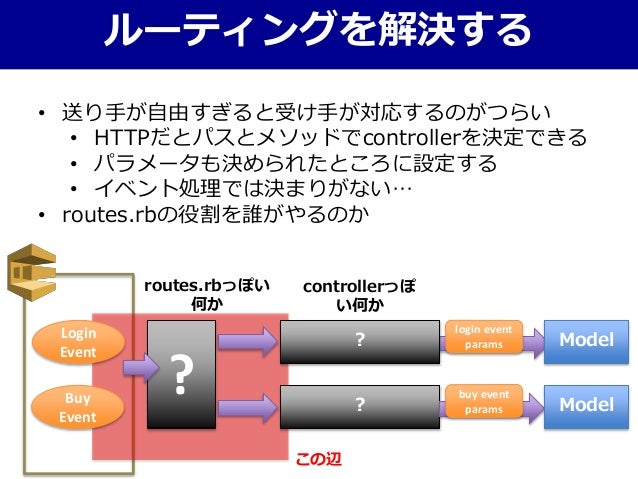 ルーティングを解決する

• 送り手が自由すぎると受け手が対応するのがつらい
  • HTTPだとパスとメソッドでcontrollerを決定できる
  • パラメータも決められたところに設定する
  • イベント処理では決まりがない…
• routes.rbの役割を誰がやるのか

routes.rbっぽい何か

controllerっぽい何か

Login Event

Buy Event

?

?

?

login event params

buy event params

Model

Model

この辺